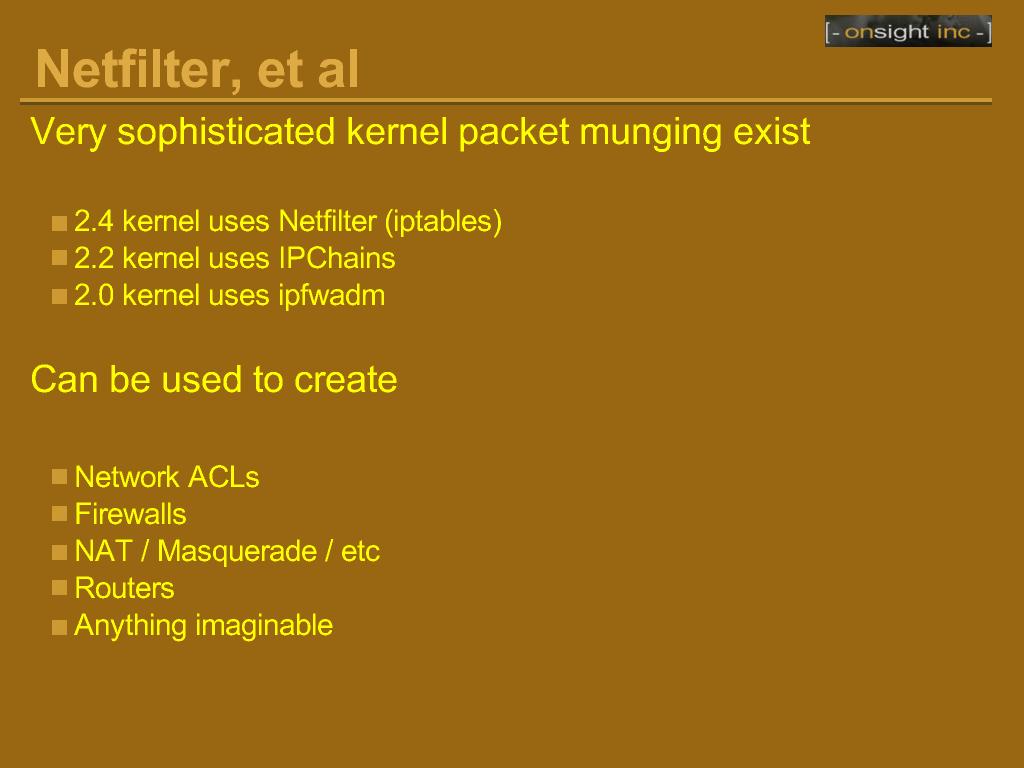 [- onsight inc -]

Netfilter, et al

Very sophisticated kernel packet munging exist

2.4 kernel uses Netfilter (iptables)
2.2 kernel uses IPChains
2.0 kernel uses ipfwadm

Can be used to create

Network ACLs
Firewalls
NAT / Masquerade / etc
Routers
Anything imaginable